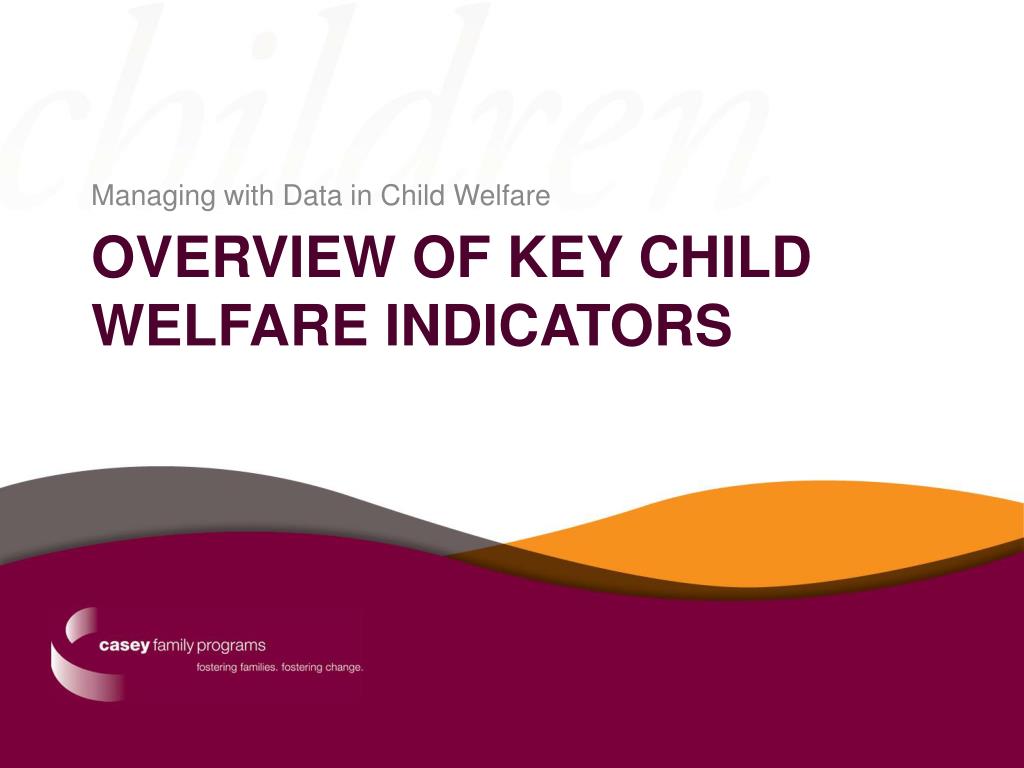 children

Managing with Data in Child Welfare

OVERVIEW OF KEY CHILD WELFARE INDICATORS

casey family programs
fostering families. fostering change.